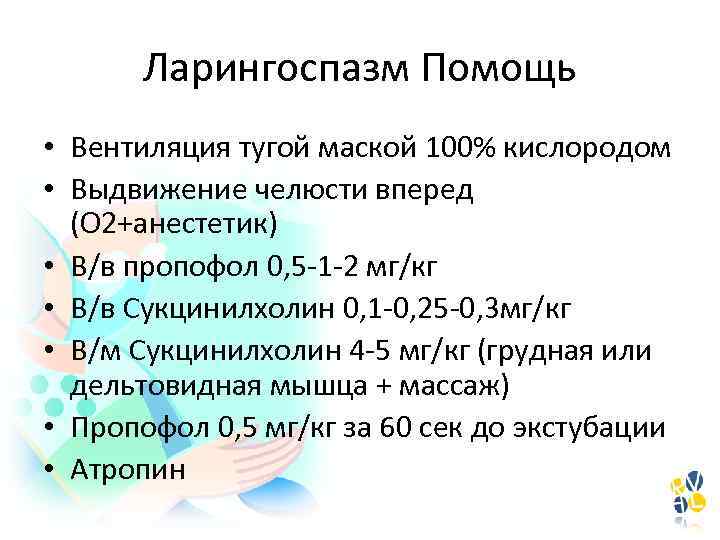 Ларингоспазм Помощь

• Вентиляция тугой маской 100% кислородом
• Выдвижение челюсти вперед (О2+анестетик)
• В/в пропофол 0,5-1-2 мг/кг
• В/в Сукцинилхолин 0,1-0,25-0,3мг/кг
• В/м Сукцинилхолин 4-5 мг/кг (грудная или дельтовидная мышца + массаж)
• Пропофол 0,5 мг/кг за 60 сек до экстубации
• Атропин